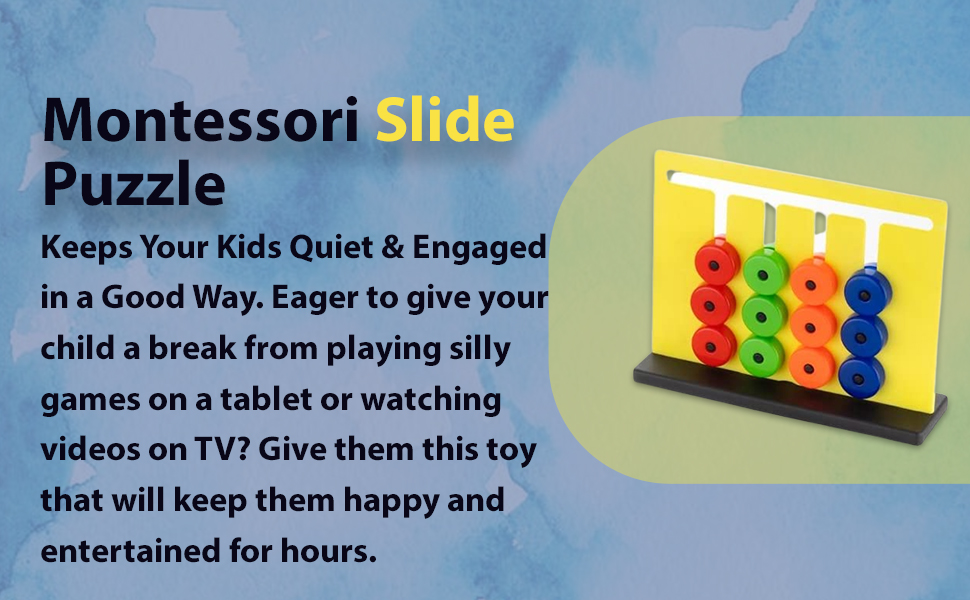 Montessori Slide Puzzle

Keeps Your Kids Quiet & Engaged in a Good Way. Eager to give your child a break from playing silly games on a tablet or watching videos on TV? Give them this toy that will keep them happy and entertained for hours.